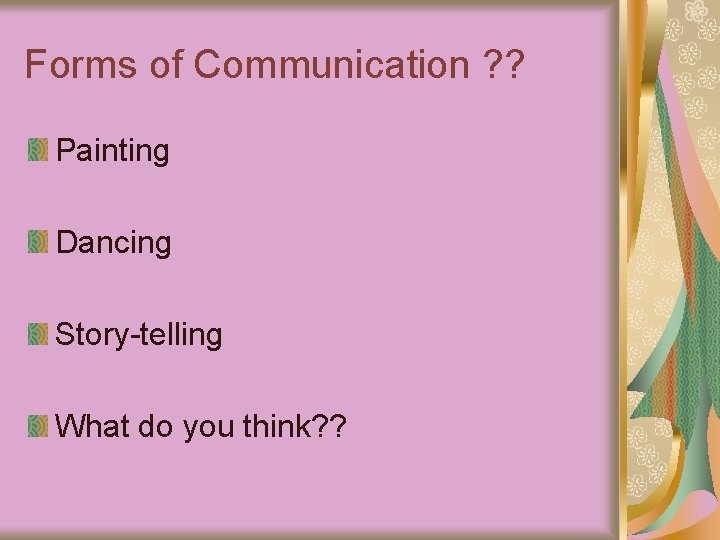 Forms of Communication ??

Painting

Dancing

Story-telling

What do you think??